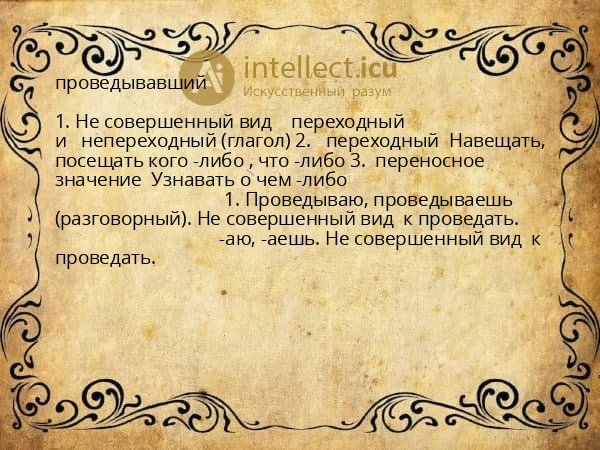 intellect.icu
Искусственный разум

проведывавший

1. Не совершенный вид переходный и непереходный (глагол) 2. переходный Навещать, посещать кого -либо , что -либо 3. переносное значение Узнавать о чем -либо
1. Проведываю, проведываешь (разговорный). Не совершенный вид к проведать.
-аю, -аешь. Не совершенный вид к проведать.